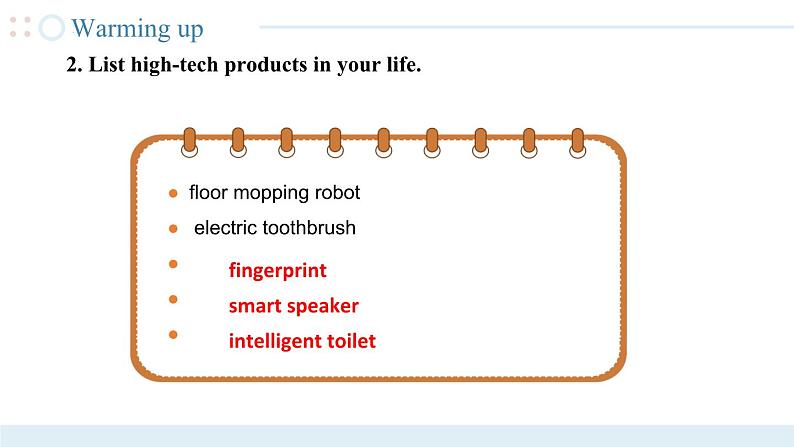 Warming up

2. List high-tech products in your life.

- floor mopping robot
- electric toothbrush
- fingerprint
- smart speaker
- intelligent toilet